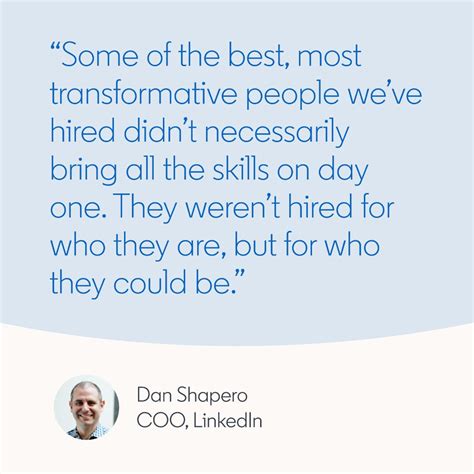 “Some of the best, most transformative people we’ve hired didn’t necessarily bring all the skills on day one. They weren’t hired for who they are, but for who they could be.”

Dan Shapero
COO, LinkedIn